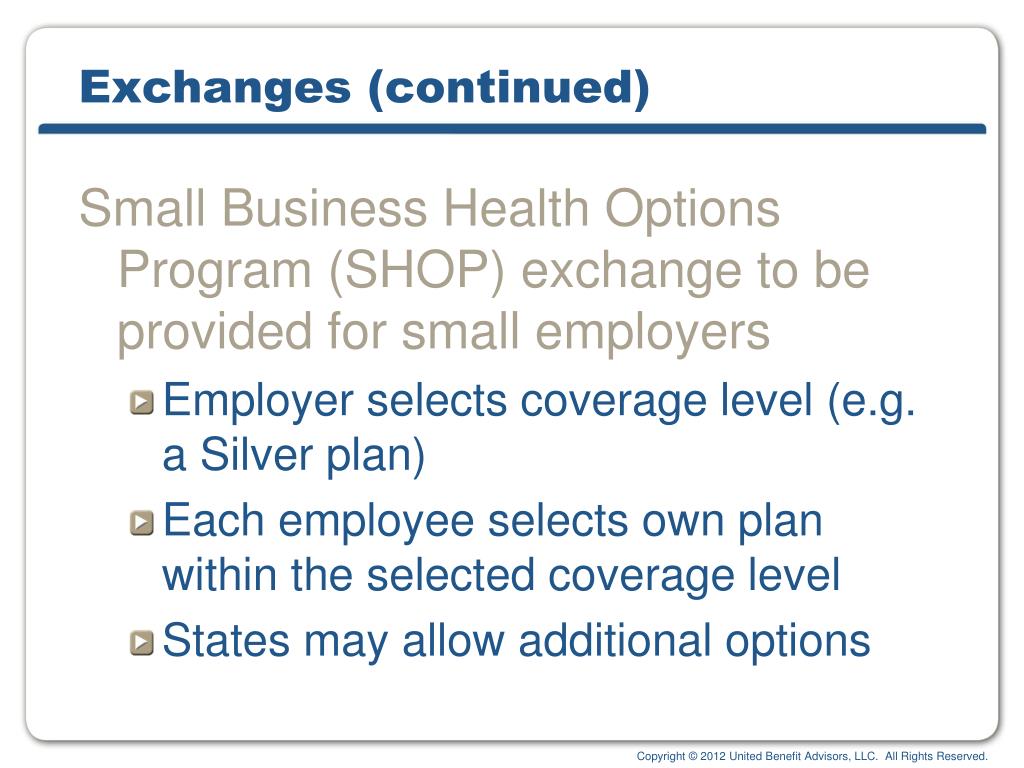 Exchanges (continued)

Small Business Health Options Program (SHOP) exchange to be provided for small employers

Employer selects coverage level (e.g. a Silver plan)

Each employee selects own plan within the selected coverage level

States may allow additional options

Copyright © 2012 United Benefit Advisors, LLC. All Rights Reserved.